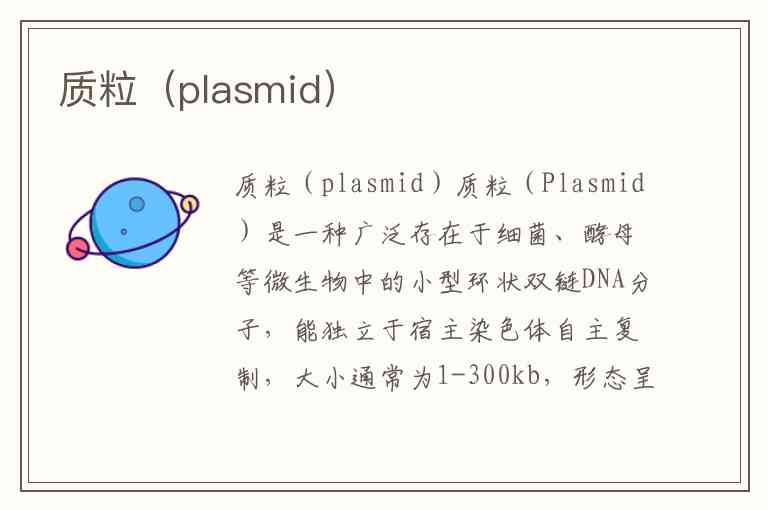 质粒（plasmid）

质粒（plasmid）质粒（Plasmid）是一种广泛存在于细菌、酵母等微生物中的小型环状双链DNA分子，能独立于宿主染色体自主复制，大小通常为1-300kb，形态呈